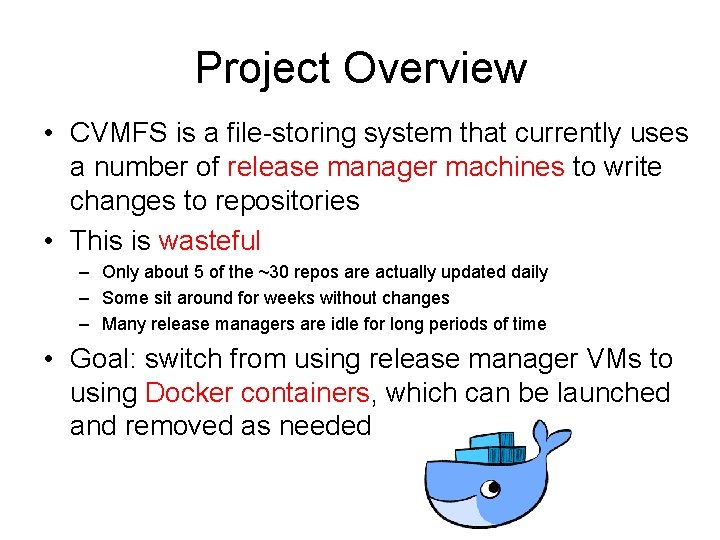 Project Overview

• CVMFS is a file-storing system that currently uses a number of release manager machines to write changes to repositories

• This is wasteful

– Only about 5 of the ~30 repos are actually updated daily

– Some sit around for weeks without changes

– Many release managers are idle for long periods of time

• Goal: switch from using release manager VMs to using Docker containers, which can be launched and removed as needed